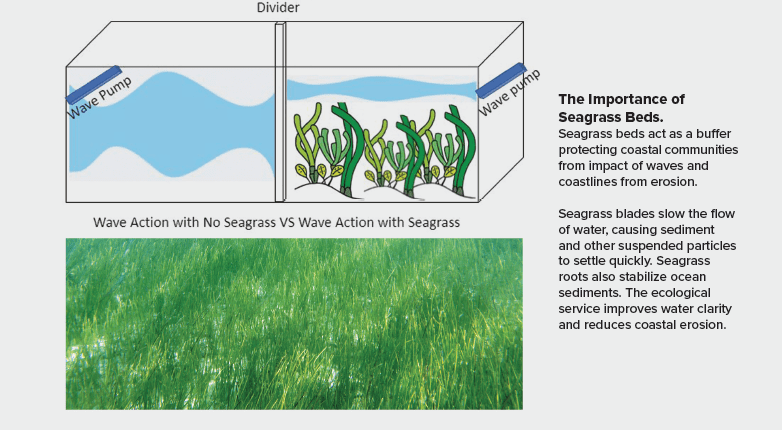 Divider

Wave Pump

Wave pump

Wave Action with No Seagrass VS Wave Action with Seagrass

The Importance of Seagrass Beds.
Seagrass beds act as a buffer protecting coastal communities from impact of waves and coastlines from erosion.

Seagrass blades slow the flow of water, causing sediment and other suspended particles to settle quickly. Seagrass roots also stabilize ocean sediments. The ecological service improves water clarity and reduces coastal erosion.